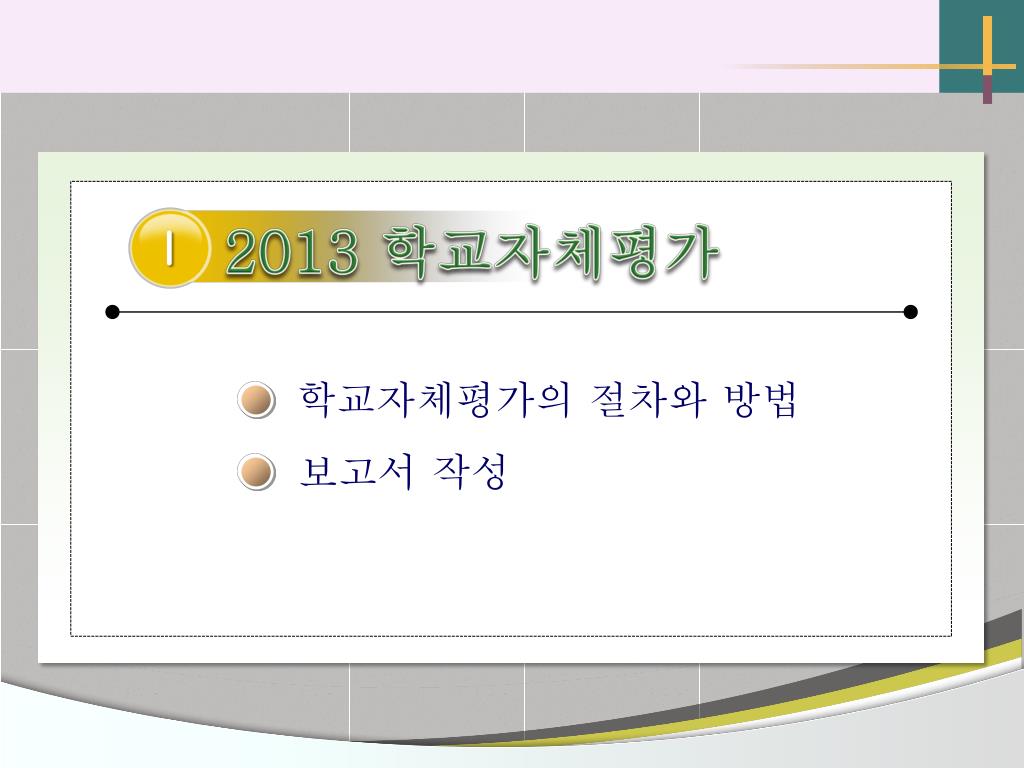 I 2013 학교자체평가

학교자체평가의 절차와 방법

보고서 작성